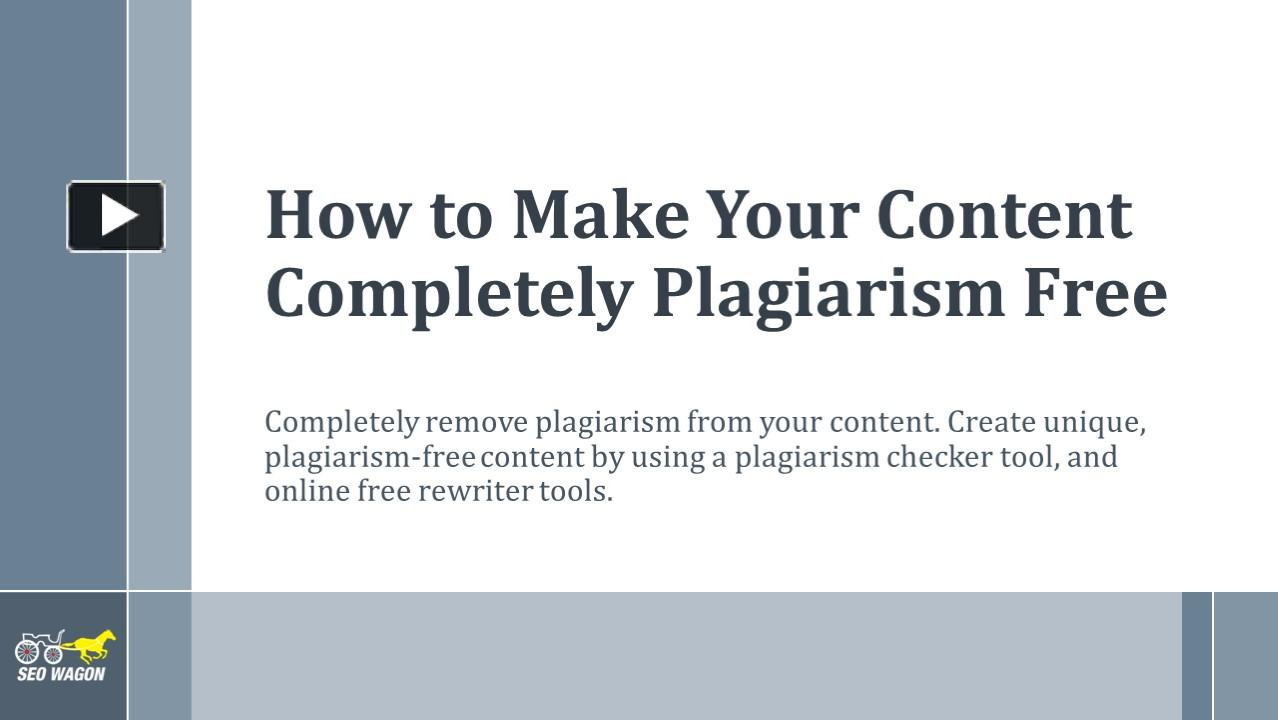 How to Make Your Content Completely Plagiarism Free

Completely remove plagiarism from your content. Create unique, plagiarism-free content by using a plagiarism checker tool, and online free rewriter tools.

SEO WAGON